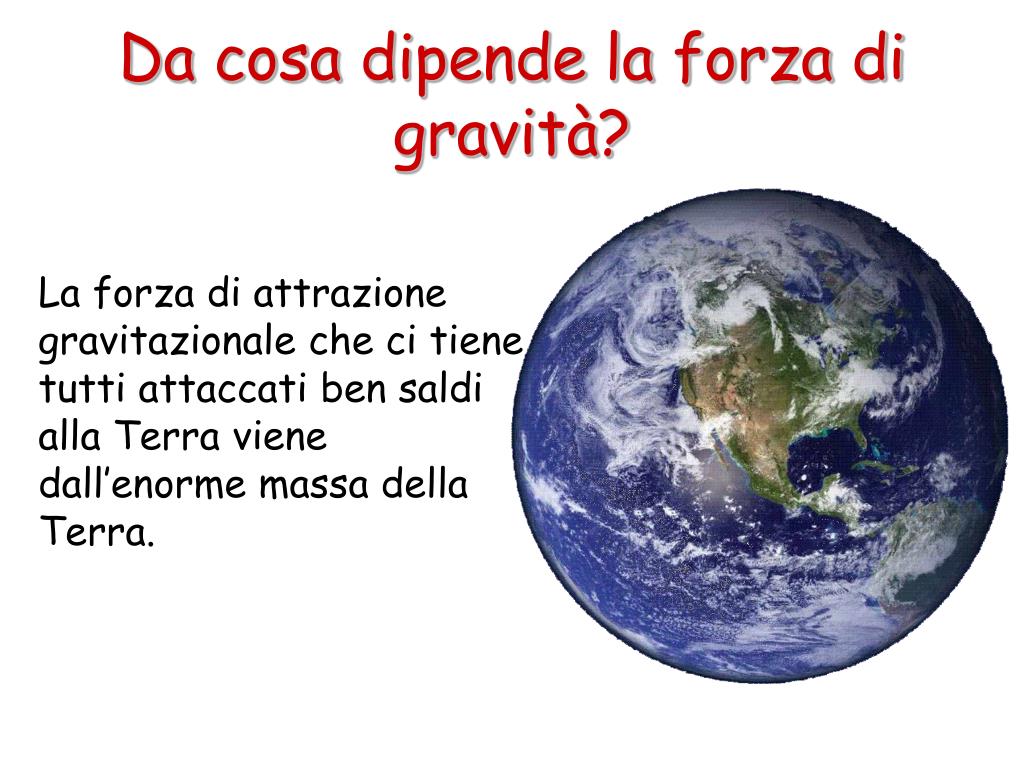 Da cosa dipende la forza di gravità?

La forza di attrazione gravitazionale che ci tiene tutti attaccati ben saldi alla Terra viene dall’enorme massa della Terra.